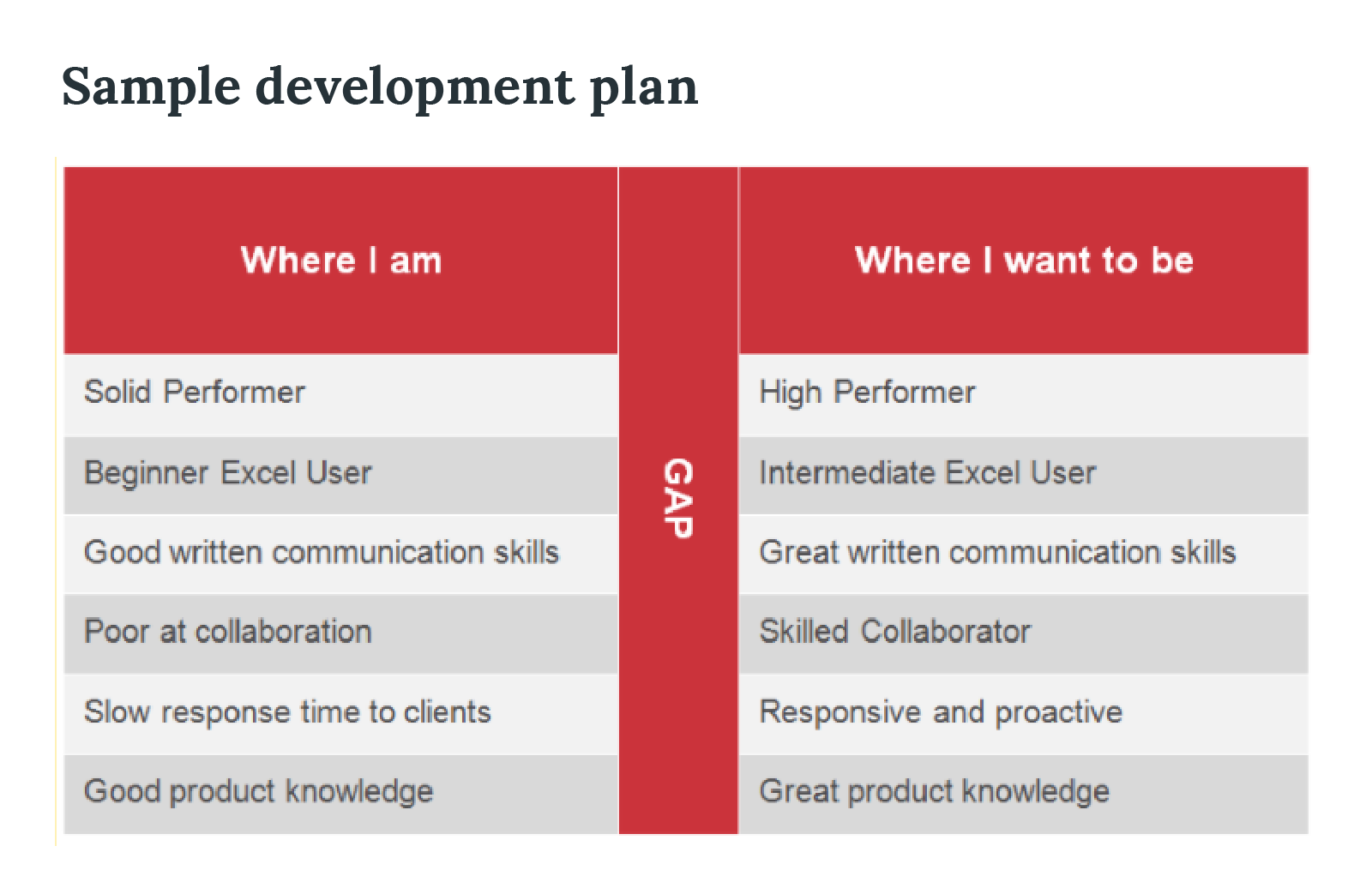 Sample development plan

| Where I am | GAP | Where I want to be |
|---|---|---|
| Solid Performer | | High Performer |
| Beginner Excel User | | Intermediate Excel User |
| Good written communication skills | | Great written communication skills |
| Poor at collaboration | | Skilled Collaborator |
| Slow response time to clients | | Responsive and proactive |
| Good product knowledge | | Great product knowledge |